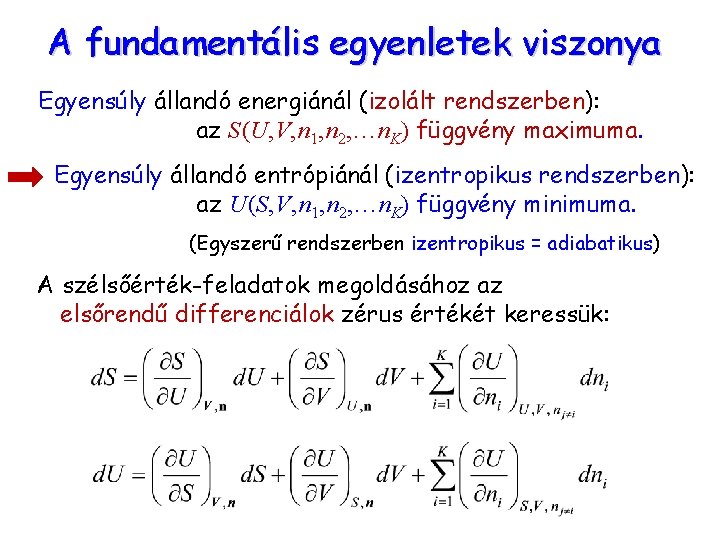 A fundamentális egyenletek viszonya

Egyensúly állandó energiánál (izolált rendszerben): az $S(U,V,n_1,n_2,\ldots n_K)$ függvény maximuma.

Egyensúly állandó entrópiánál (izentropikus rendszerben): az $U(S,V,n_1,n_2,\ldots n_K)$ függvény minimuma.

(Egyszerű rendszerben izentropikus = adiabatikus)

A szélsőérték-feladatok megoldásához az elsőrendű differenciálok zérus értékét keressük:

$dS = \left(\frac{\partial S}{\partial U}\right)_{V,\mathbf{n}} dU + \left(\frac{\partial S}{\partial V}\right)_{U,\mathbf{n}} dV + \sum_{i=1}^{K} \left(\frac{\partial U}{\partial n_i}\right)_{U,V,n_{j\neq i}} dn_i$

$dU = \left(\frac{\partial U}{\partial S}\right)_{V,\mathbf{n}} dS + \left(\frac{\partial U}{\partial V}\right)_{S,\mathbf{n}} dV + \sum_{i=1}^{K} \left(\frac{\partial U}{\partial n_i}\right)_{S,V,n_{j\neq i}} dn_i$